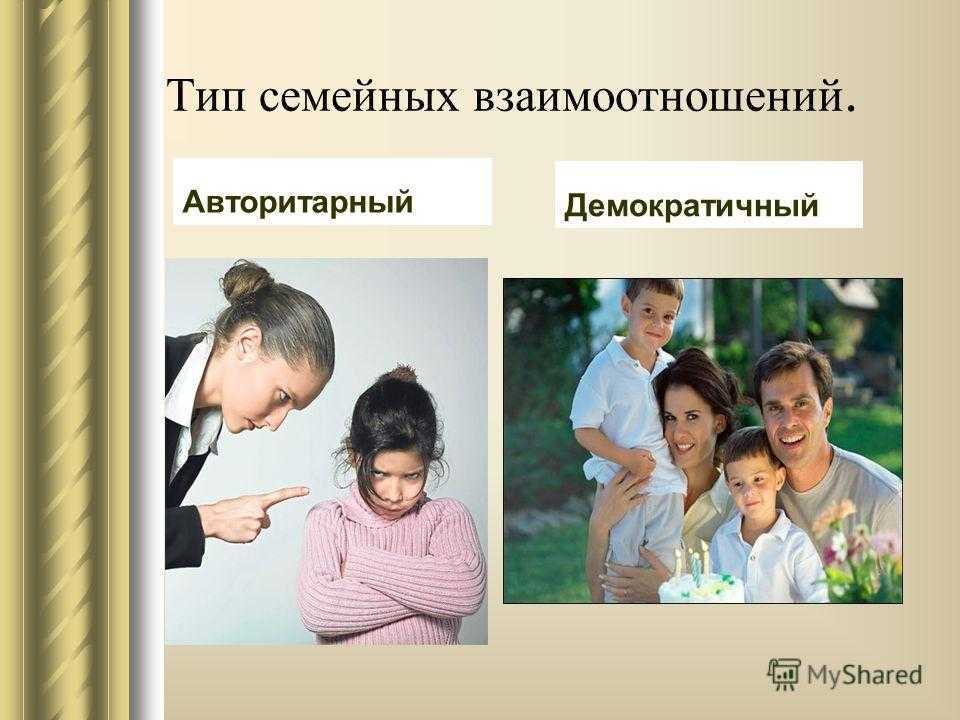 Тип семейных взаимоотношений.

Авторитарный

Демократичный

MyShared